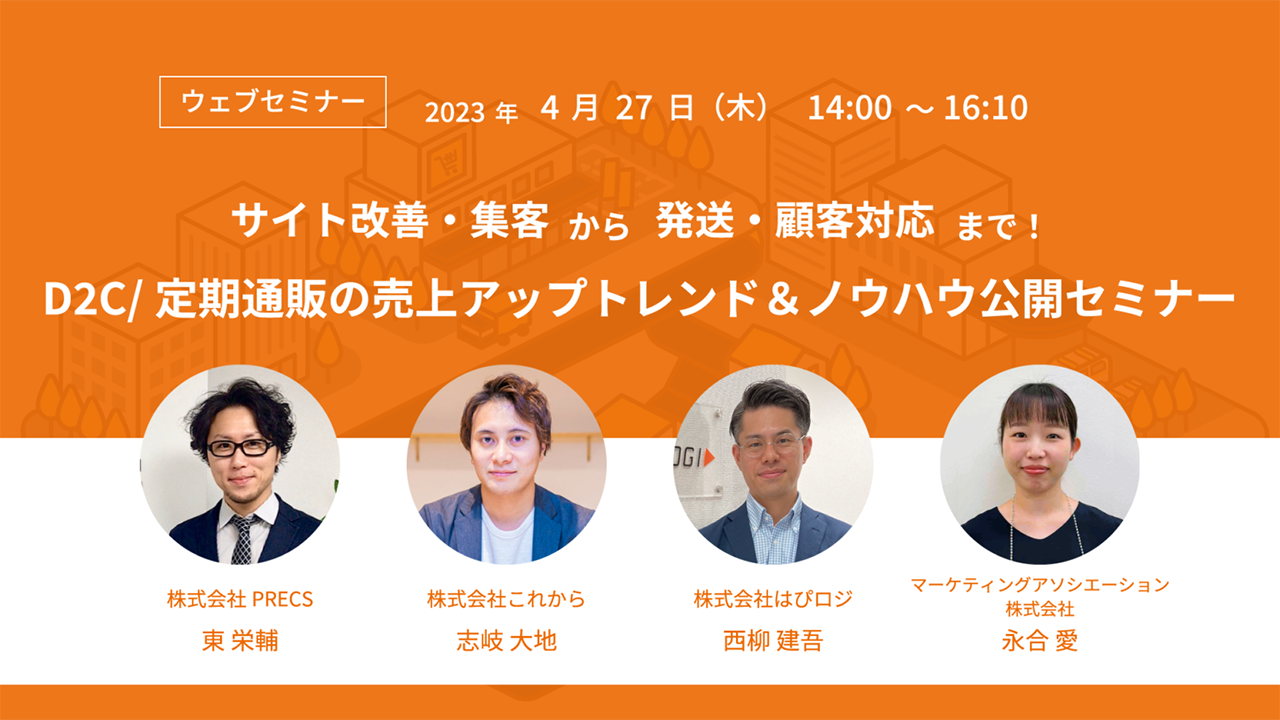 ウェブセミナー 2023 年 4 月 27 日（木） 14:00 ～ 16:10

サイト改善・集客 から 発送・顧客対応 まで！
D2C/ 定期通販の売上アップトレンド＆ノウハウ公開セミナー

株式会社 PRECS
東 栄輔

株式会社これから
志岐 大地

株式会社はぴロジ
西柳 建吾

マーケティングアソシエーション株式会社
永合 愛